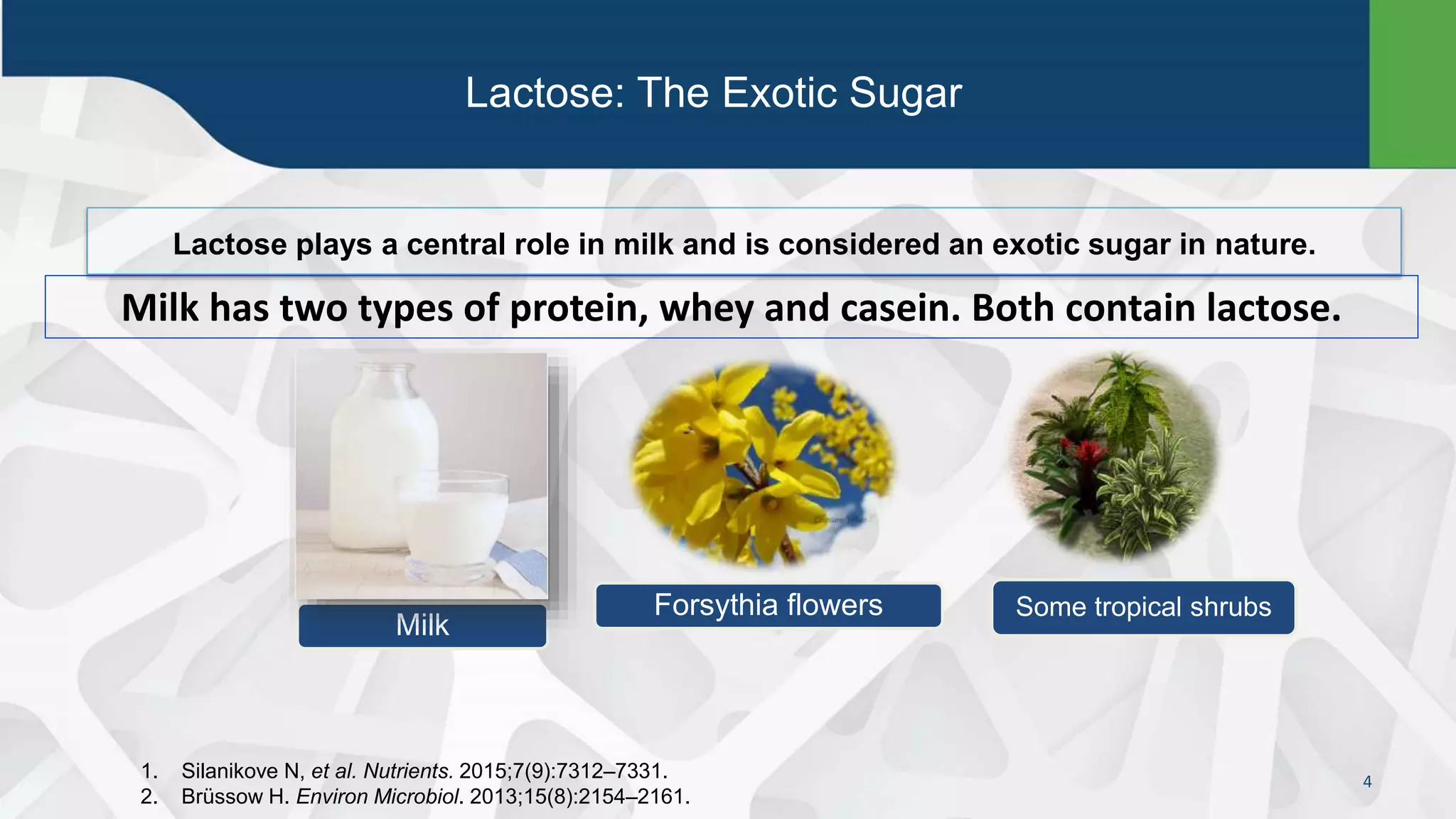 Lactose: The Exotic Sugar

Lactose plays a central role in milk and is considered an exotic sugar in nature.

Milk has two types of protein, whey and casein. Both contain lactose.

Milk

Forsythia flowers

Some tropical shrubs

1. Silanikove N, et al. Nutrients. 2015;7(9):7312–7331.
2. Brüssow H. Environ Microbiol. 2013;15(8):2154–2161.

4